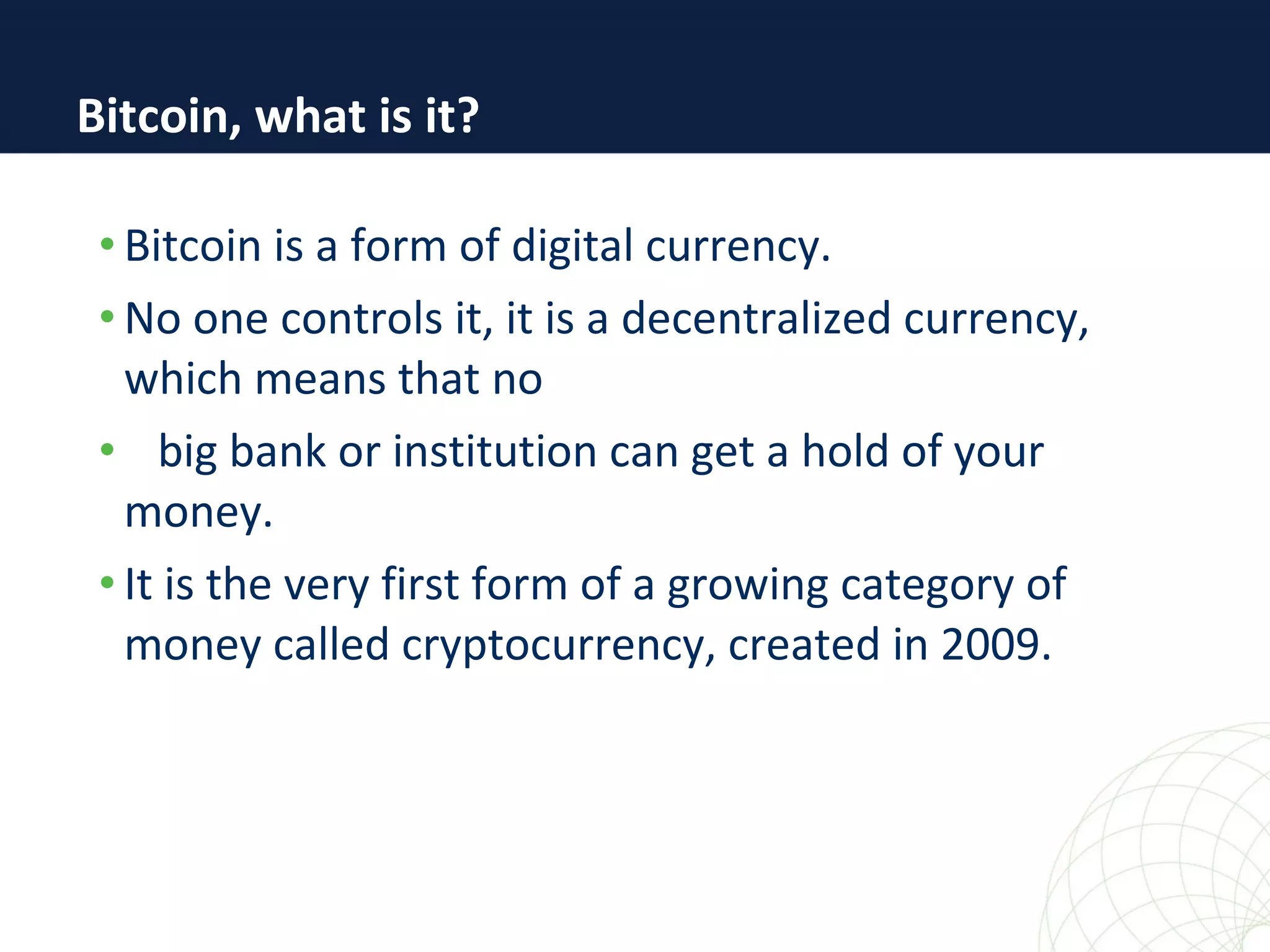 Bitcoin, what is it?

• Bitcoin is a form of digital currency.

• No one controls it, it is a decentralized currency, which means that no

• big bank or institution can get a hold of your money.

• It is the very first form of a growing category of money called cryptocurrency, created in 2009.